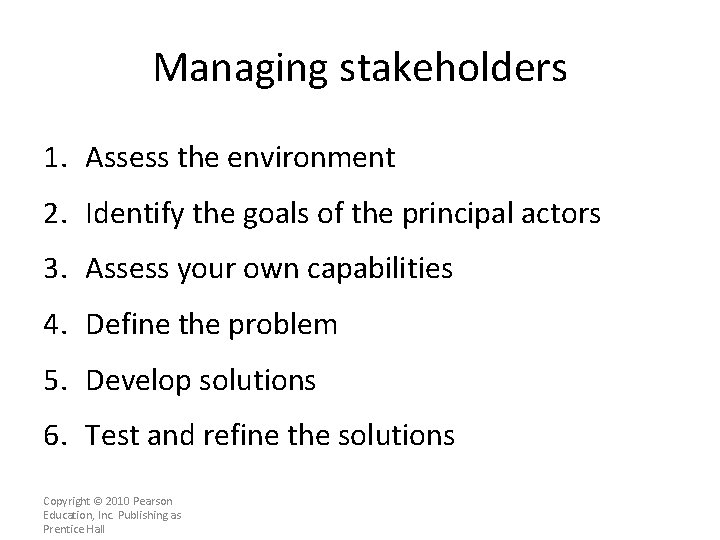 Managing stakeholders

1. Assess the environment
2. Identify the goals of the principal actors
3. Assess your own capabilities
4. Define the problem
5. Develop solutions
6. Test and refine the solutions

Copyright © 2010 Pearson Education, Inc. Publishing as Prentice Hall